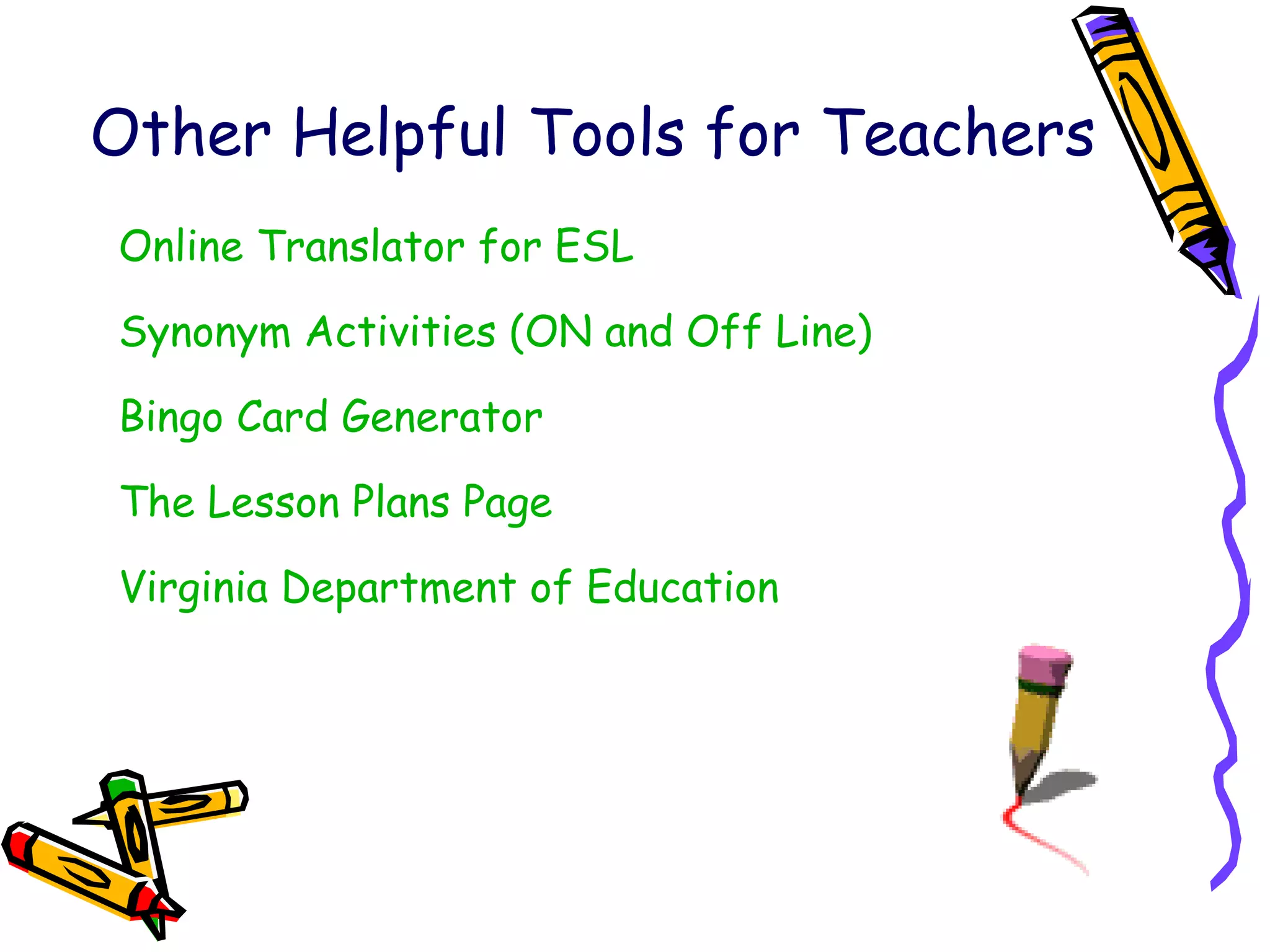 Other Helpful Tools for Teachers

Online Translator for ESL

Synonym Activities (ON and Off Line)

Bingo Card Generator

The Lesson Plans Page

Virginia Department of Education